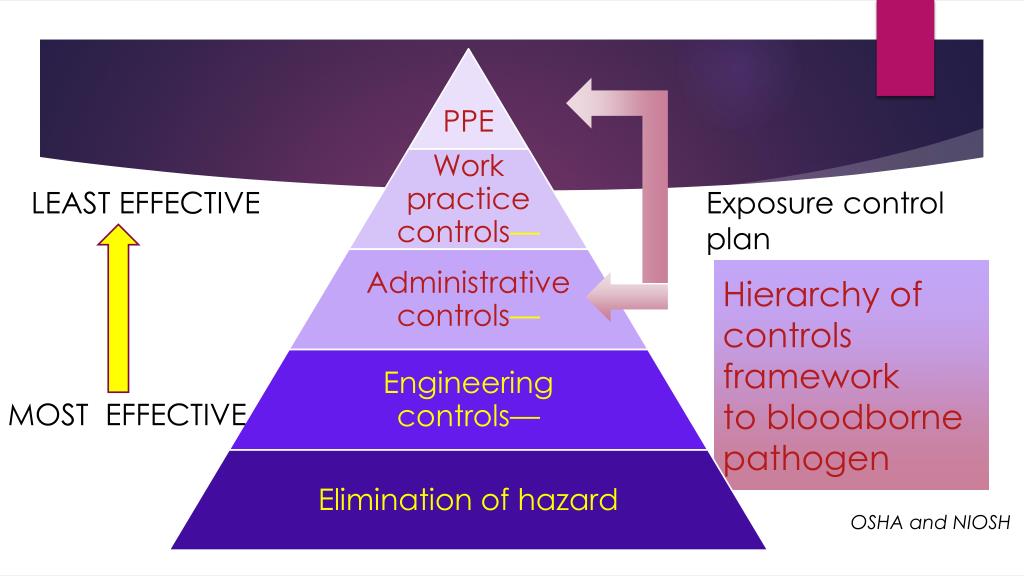 LEAST EFFECTIVE

MOST EFFECTIVE

PPE

Work practice controls—

Administrative controls—

Engineering controls—

Elimination of hazard

Exposure control plan

Hierarchy of controls framework to bloodborne pathogen

OSHA and NIOSH